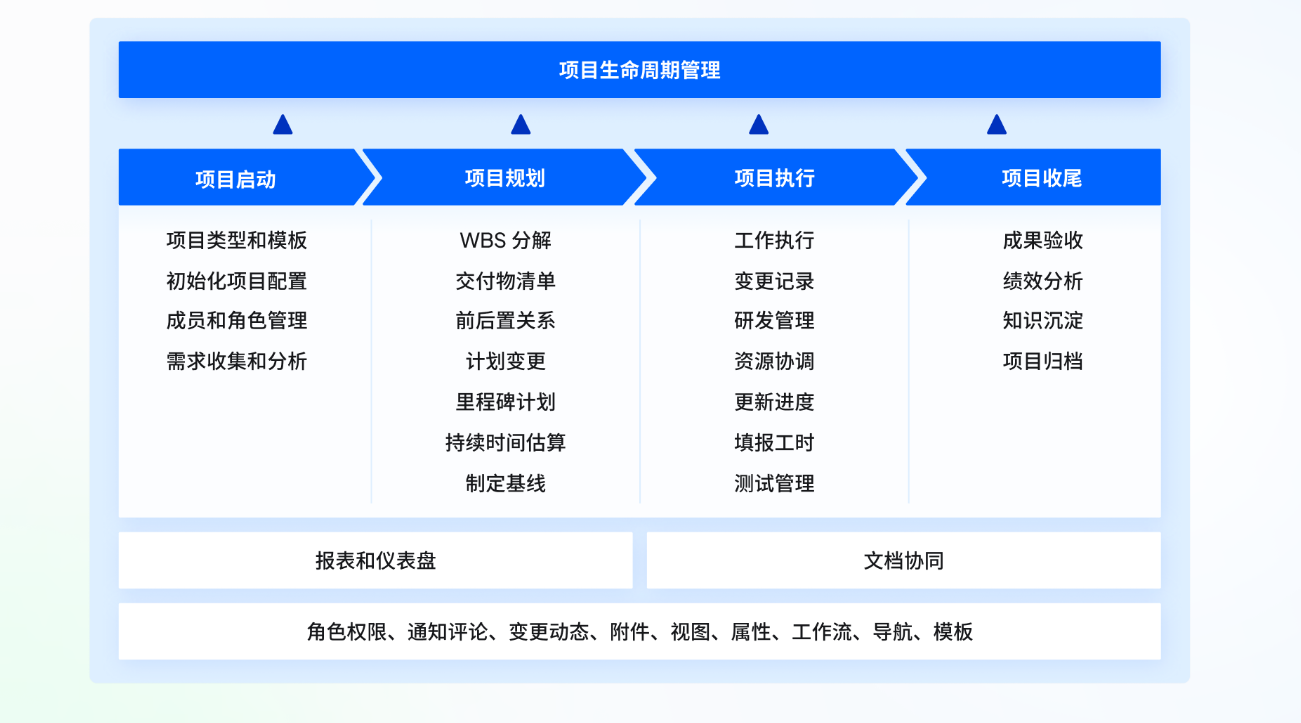 项目生命周期管理

项目启动
项目类型和模板
初始化项目配置
成员和角色管理
需求收集和分析

项目规划
WBS 分解
交付物清单
前后置关系
计划变更
里程碑计划
持续时间估算
制定基线

项目执行
工作执行
变更记录
研发管理
资源协调
更新进度
填报工时
测试管理

项目收尾
成果验收
绩效分析
知识沉淀
项目归档

报表和仪表盘

文档协同

角色权限、通知评论、变更动态、附件、视图、属性、工作流、导航、模板